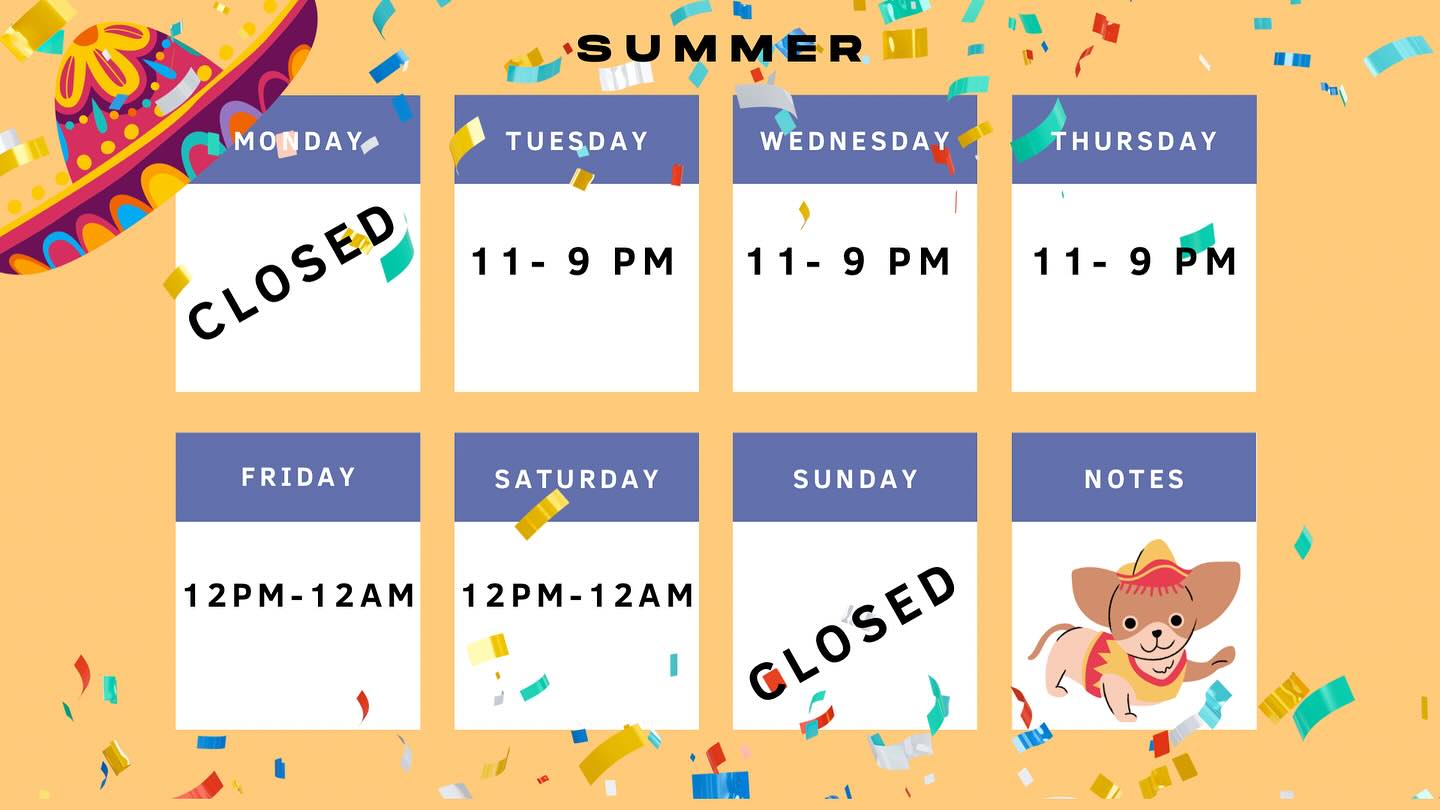 SUMMER

MONDAY

CLOSED

TUESDAY

11- 9 PM

WEDNESDAY

11- 9 PM

THURSDAY

11- 9 PM

FRIDAY

12PM-12AM

SATURDAY

12PM-12AM

SUNDAY

CLOSED

NOTES